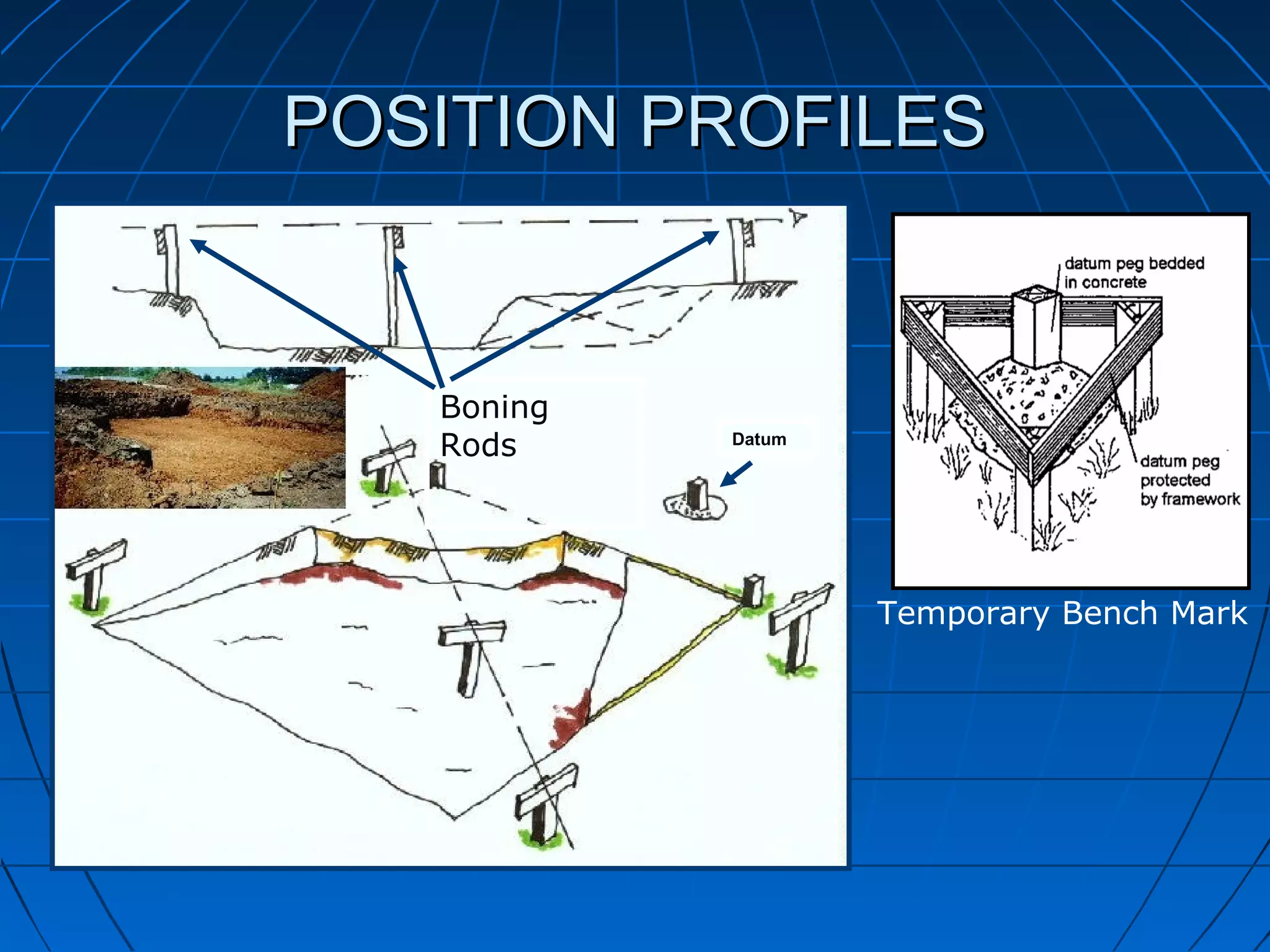 POSITION PROFILES

Boning Rods

Datum

datum peg bedded in concrete

datum peg protected by framework

Temporary Bench Mark